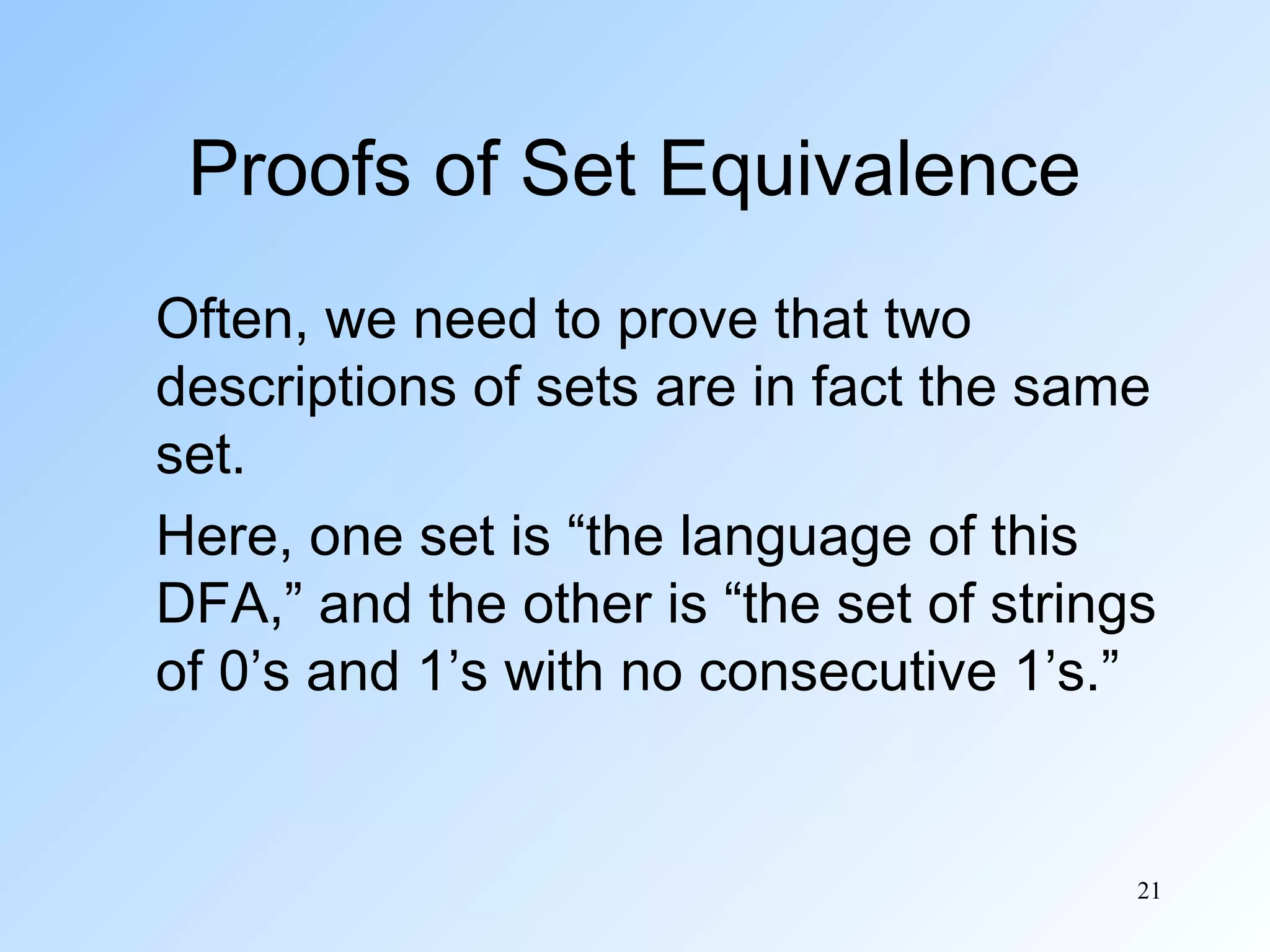 Proofs of Set Equivalence

Often, we need to prove that two descriptions of sets are in fact the same set.

Here, one set is “the language of this DFA,” and the other is “the set of strings of 0’s and 1’s with no consecutive 1’s.”

21